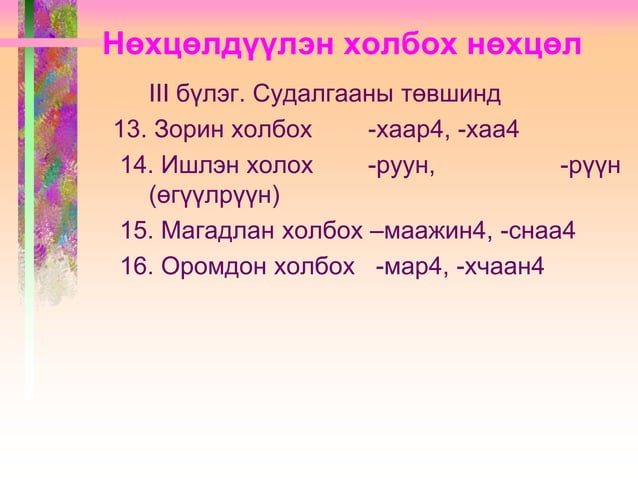 Нөхцөлдүүлэн холбох нөхцөл

III бүлэг. Судалгааны төвшинд

13. Зорин холбох -хаар4, -хаа4

14. Ишлэн холох -руун, -рүүн (өгүүлрүүн)

15. Магадлан холбох –маажин4, -снаа4

16. Оромдон холбох -мар4, -хчаан4